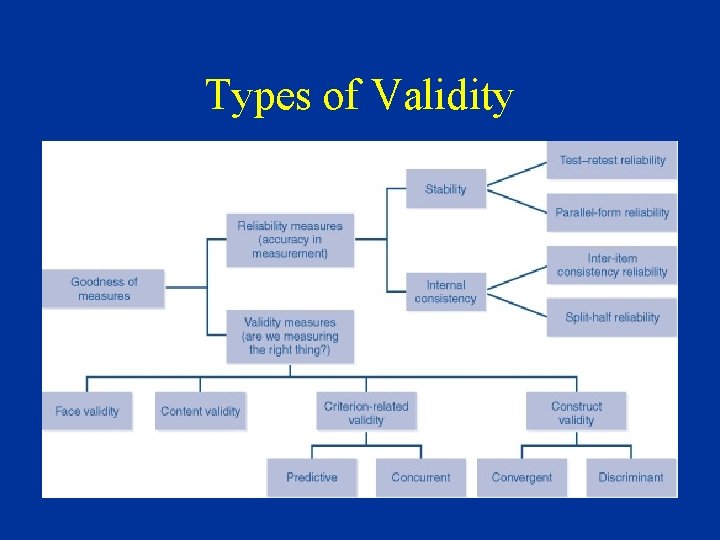 Types of Validity

Goodness of measures

Reliability measures (accuracy in measurement)

Stability

Test–retest reliability

Parallel-form reliability

Internal consistency

Inter-item consistency reliability

Split-half reliability

Validity measures (are we measuring the right thing?)

Face validity

Content validity

Criterion-related validity

Predictive

Concurrent

Construct validity

Convergent

Discriminant